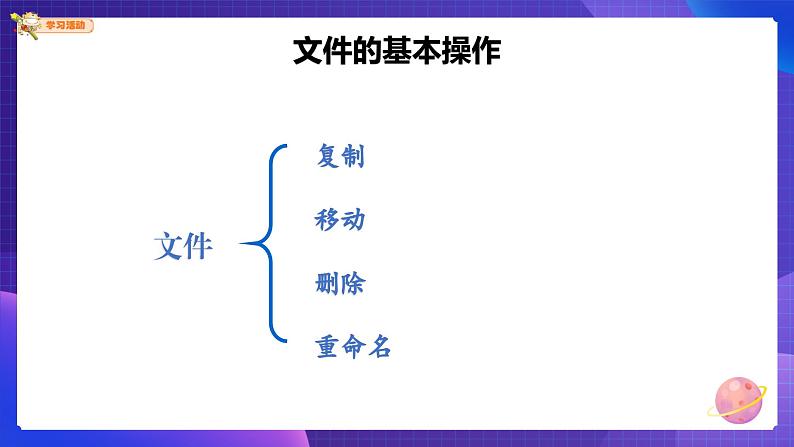 学习活动

文件的基本操作

文件

复制

移动

删除

重命名